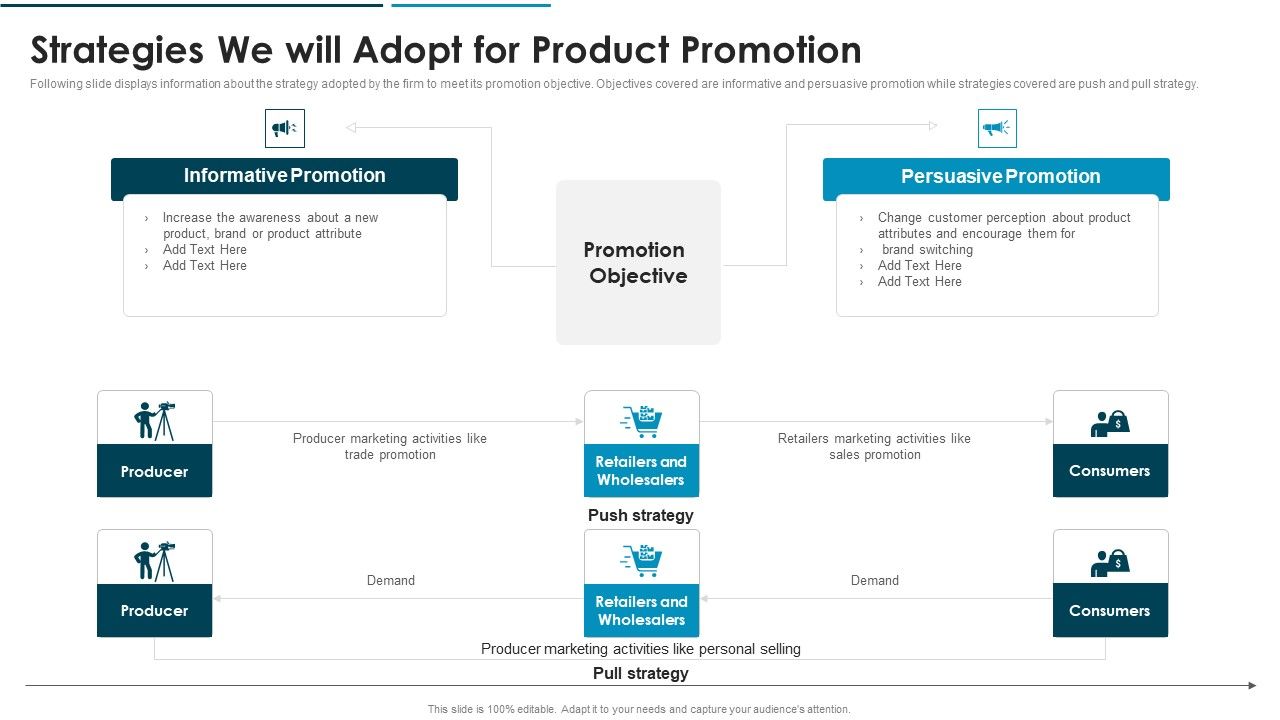 Strategies We will Adopt for Product Promotion

Following slide displays information about the strategy adopted by the firm to meet its promotion objective. Objectives covered are informative and persuasive promotion while strategies covered are push and pull strategy.

Informative Promotion

› Increase the awareness about a new product, brand or product attribute
› Add Text Here
› Add Text Here

Promotion Objective

Persuasive Promotion

› Change customer perception about product attributes and encourage them for
› brand switching
› Add Text Here
› Add Text Here

Producer

Producer marketing activities like trade promotion

Retailers and Wholesalers

Retailers marketing activities like sales promotion

Consumers

Push strategy

Producer

Demand

Retailers and Wholesalers

Demand

Consumers

Producer marketing activities like personal selling

Pull strategy

This slide is 100% editable. Adapt it to your needs and capture your audience's attention.